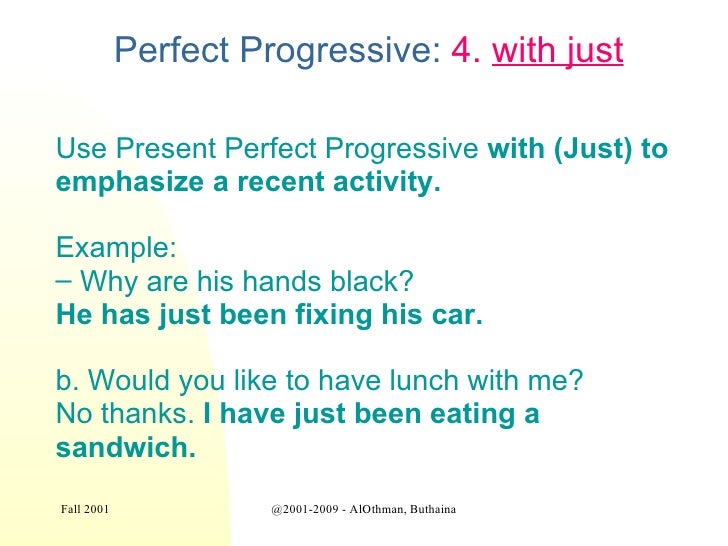 Perfect Progressive: 4. with just

Use Present Perfect Progressive with (Just) to emphasize a recent activity.

Example:
– Why are his hands black?
He has just been fixing his car.

b. Would you like to have lunch with me?
No thanks. I have just been eating a sandwich.

Fall 2001

@2001-2009 - AlOthman, Buthaina